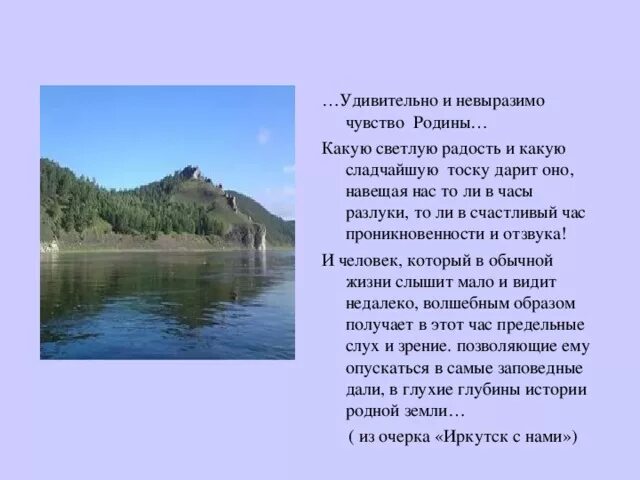 …Удивительно и невыразимо чувство Родины…

Какую светлую радость и какую сладчайшую тоску дарит оно, навещая нас то ли в часы разлуки, то ли в счастливый час проникновенности и отзвука!

И человек, который в обычной жизни слышит мало и видит недалеко, волшебным образом получает в этот час предельные слух и зрение. позволяющие ему опускаться в самые заповедные дали, в глухие глубины истории родной земли…

( из очерка «Иркутск с нами»)